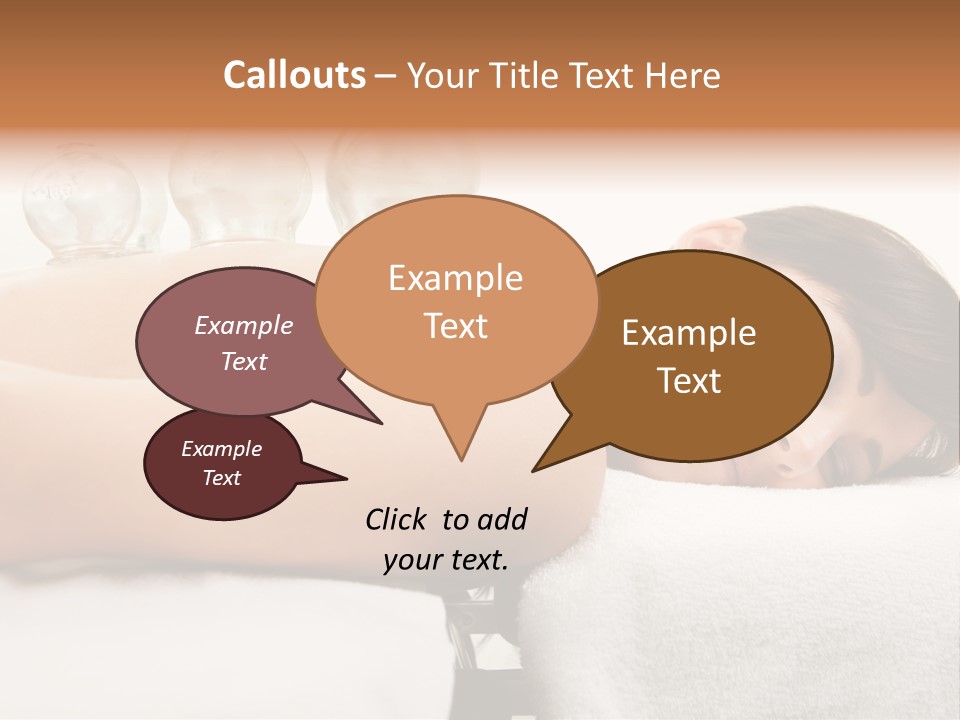 Callouts – Your Title Text Here

Example Text

Example Text

Example Text

Example Text

Click to add your text.